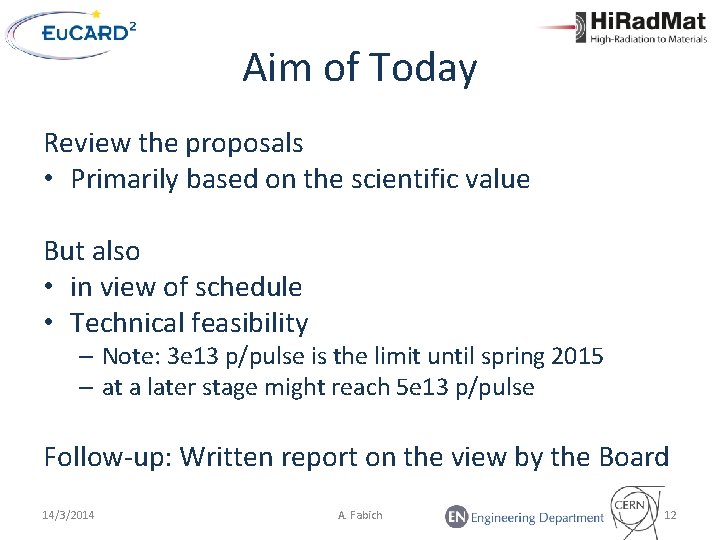 EuCARD²

HiRadMat
High-Radiation to Materials

Aim of Today

Review the proposals
• Primarily based on the scientific value

But also
• in view of schedule
• Technical feasibility
– Note: 3e13 p/pulse is the limit until spring 2015
– at a later stage might reach 5e13 p/pulse

Follow-up: Written report on the view by the Board

14/3/2014 A. Fabich EN Engineering Department CERN 12